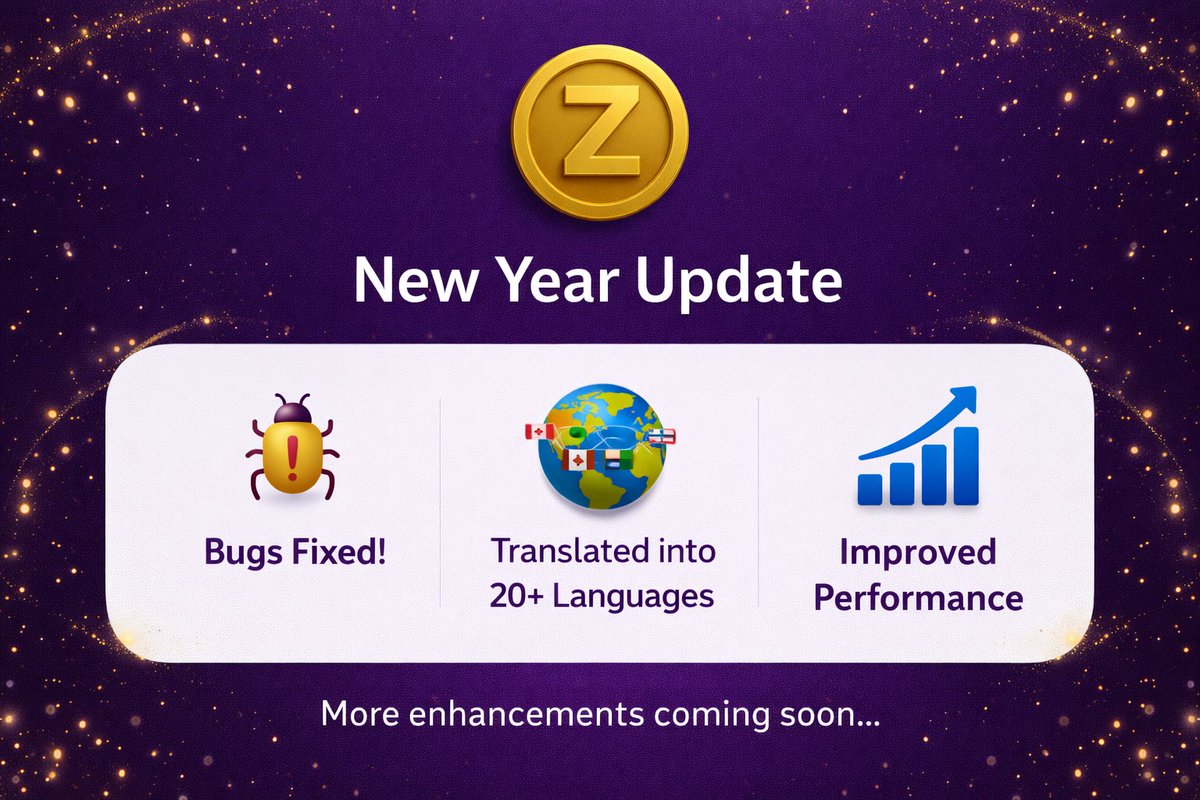 Z

New Year Update

Bugs Fixed!

Translated into 20+ Languages

Improved Performance

More enhancements coming soon...